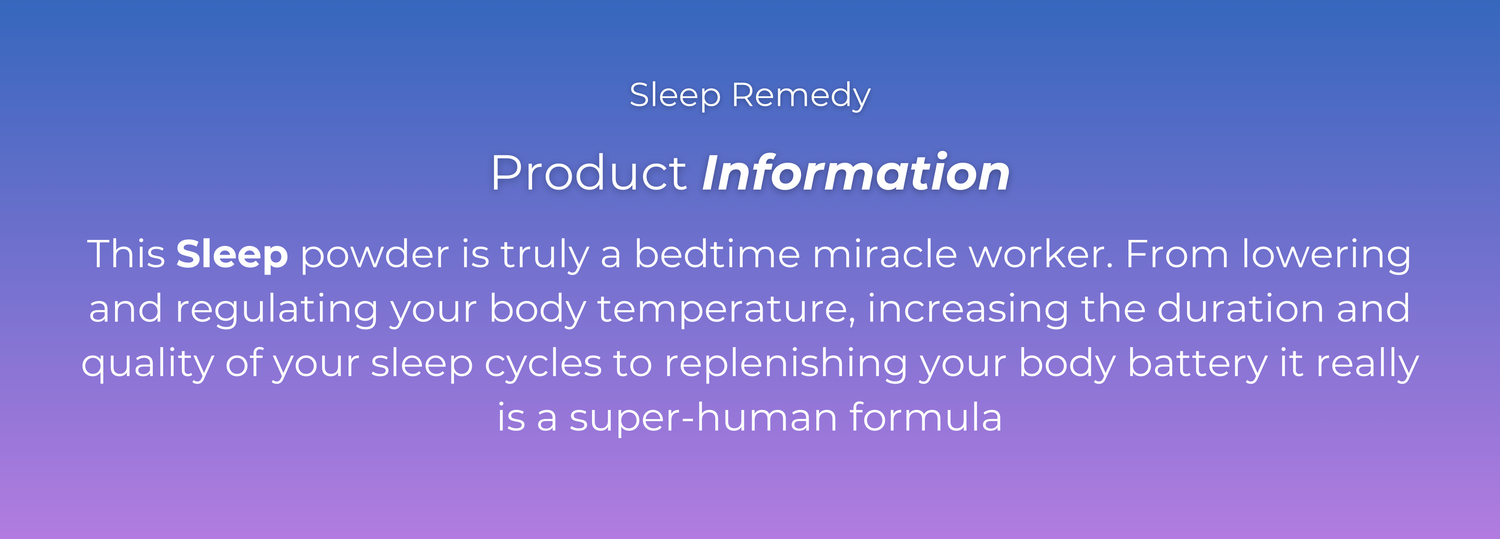 Sleep Remedy

Product Information

This Sleep powder is truly a bedtime miracle worker. From lowering and regulating your body temperature, increasing the duration and quality of your sleep cycles to replenishing your body battery it really is a super-human formula